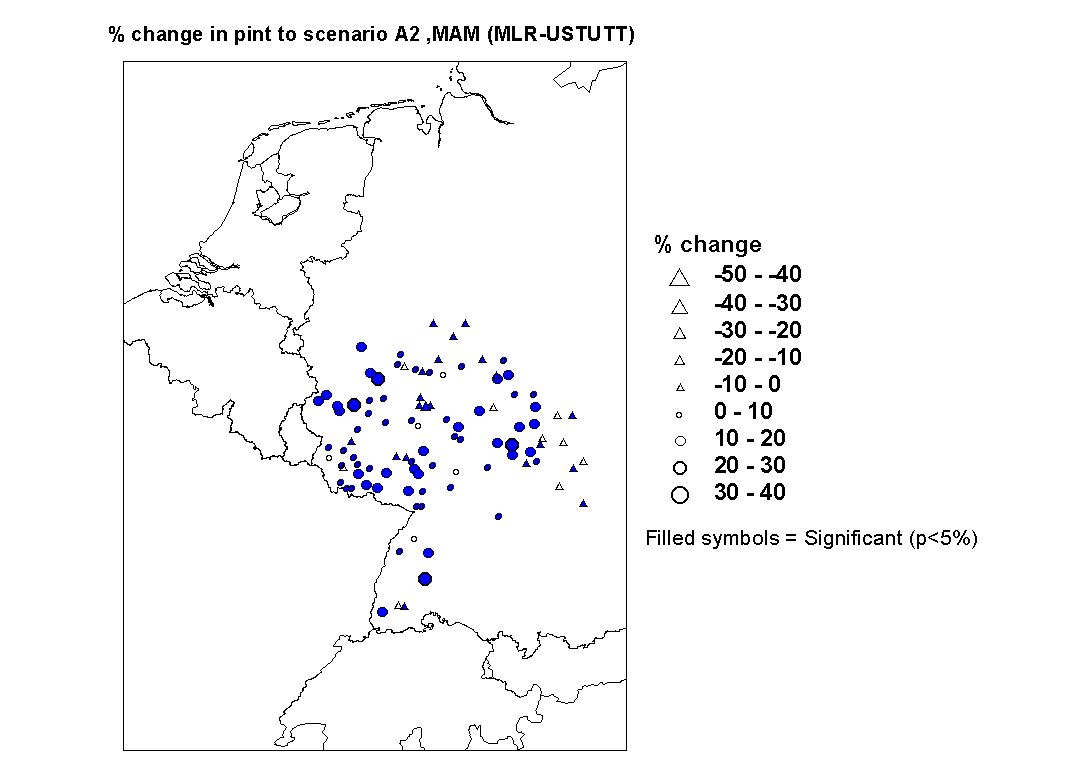 % change in pint to scenario A2 ,MAM (MLR-USTUTT)

% change
-50 - -40
-40 - -30
-30 - -20
-20 - -10
-10 - 0
0 - 10
10 - 20
20 - 30
30 - 40

Filled symbols = Significant (p<5%)